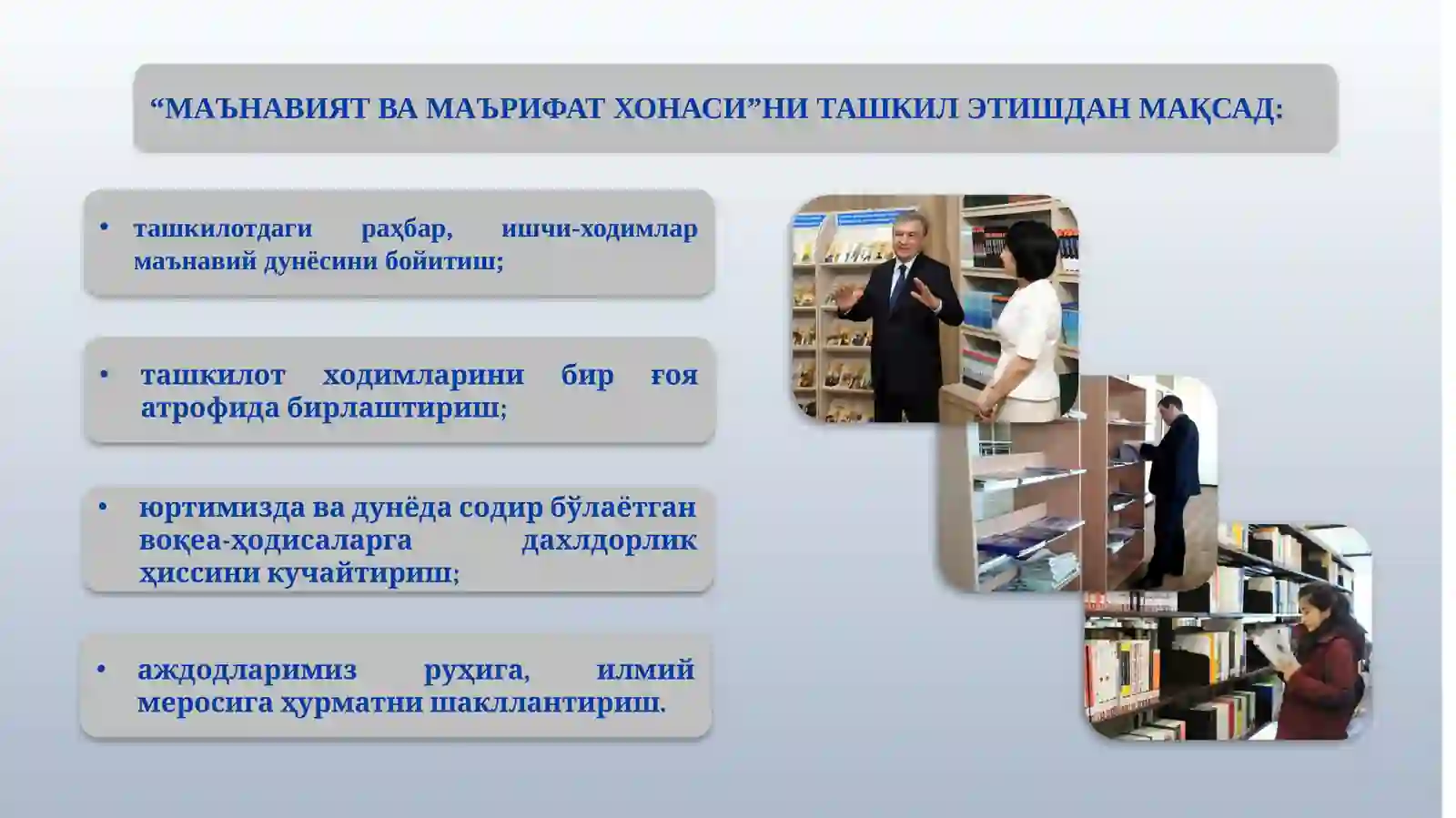 “МАЪНАВИЯТ ВА МАЪРИФАТ ХОНАСИ”НИ ТАШКИЛ ЭТИШДАН МАҚСАД:

• ташкилотдаги раҳбар, ишчи-ходимлар маънавий дунёсини бойитиш;

• ташкилот ходимларини бир ғоя атрофида бирлаштириш;

• юртимизда ва дунёда содир бўлаётган воқеа-ҳодисаларга дахлдорлик ҳиссини кучайтириш;

• аждодларимиз руҳига, илмий меросига ҳурматни шакллантириш.